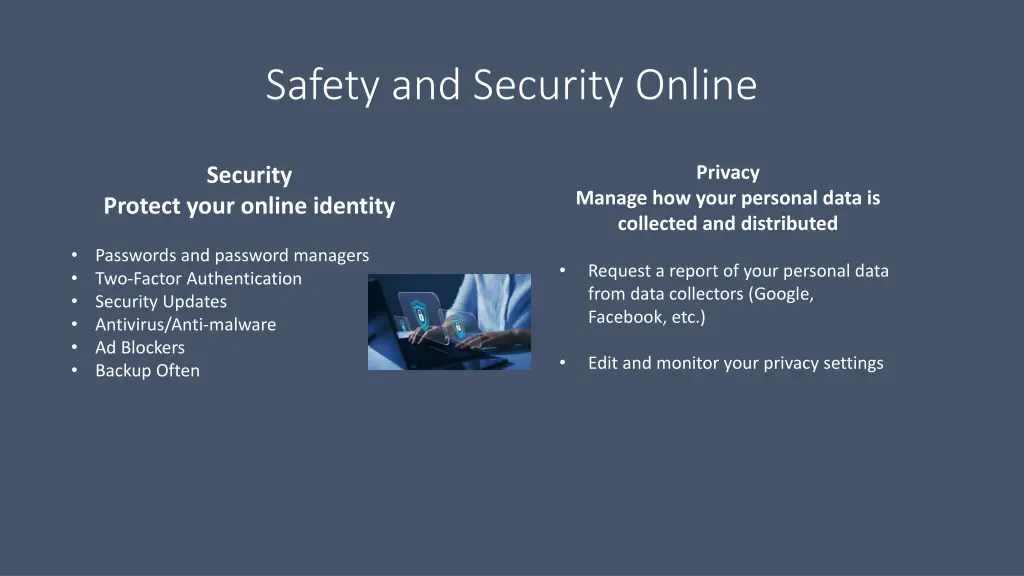 Safety and Security Online

Security
Protect your online identity

• Passwords and password managers
• Two-Factor Authentication
• Security Updates
• Antivirus/Anti-malware
• Ad Blockers
• Backup Often

Privacy
Manage how your personal data is collected and distributed

• Request a report of your personal data from data collectors (Google, Facebook, etc.)

• Edit and monitor your privacy settings